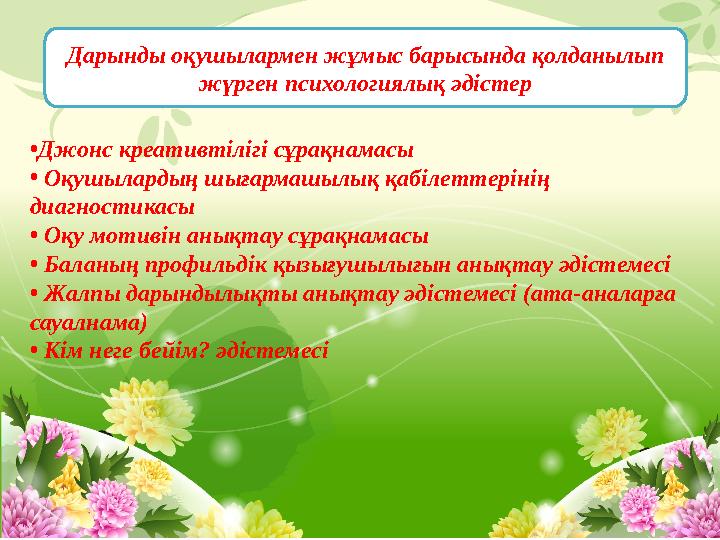 Дарынды оқушылармен жұмыс барысында қолданылып жүрген психологиялық әдістер

•Джонс креативтілігі сұрақнамасы
• Оқушылардың шығармашылық қабілеттерінің диагностикасы
• Оқу мотивін анықтау сұрақнамасы
• Баланың профильдік қызығушылығын анықтау әдістемесі
• Жалпы дарындылықты анықтау әдістемесі (ата-аналарға сауалнама)
• Кім неге бейім? әдістемесі